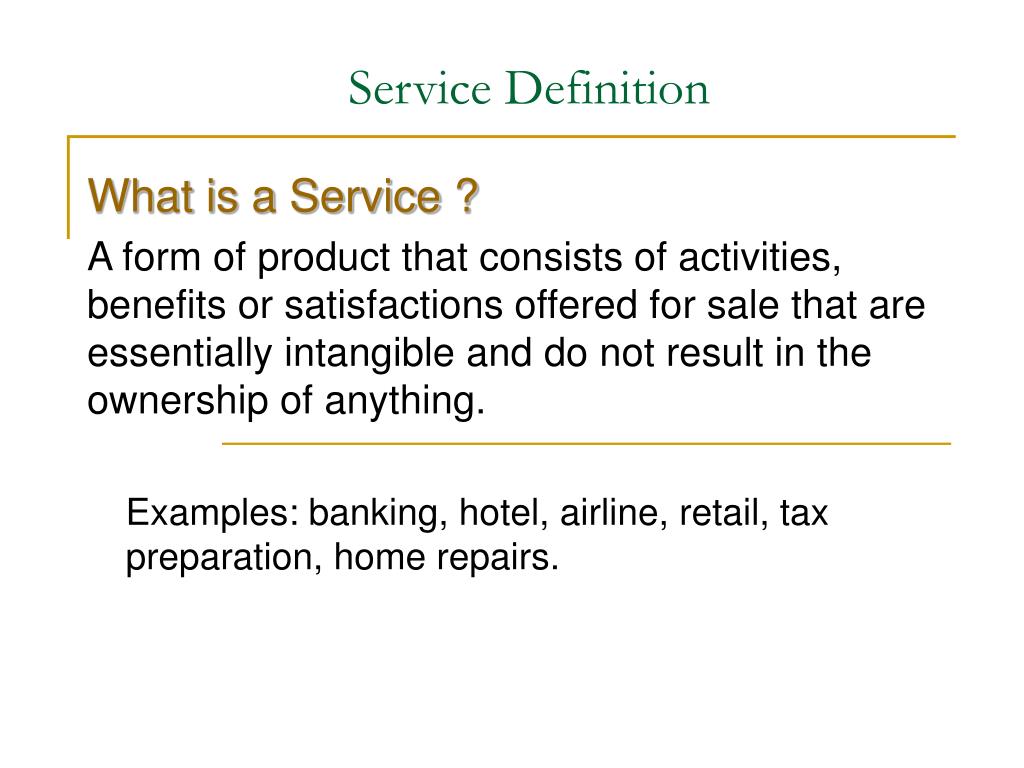 Service Definition

What is a Service ?

A form of product that consists of activities, benefits or satisfactions offered for sale that are essentially intangible and do not result in the ownership of anything.

Examples: banking, hotel, airline, retail, tax preparation, home repairs.